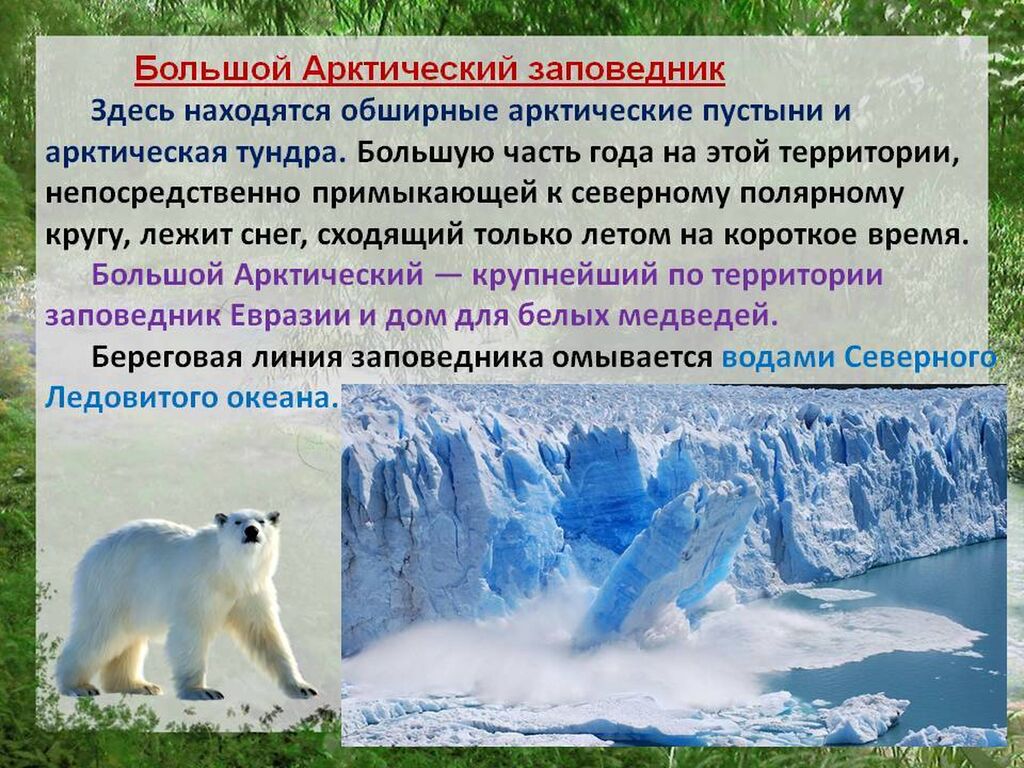 Большой Арктический заповедник

Здесь находятся обширные арктические пустыни и арктическая тундра. Большую часть года на этой территории, непосредственно примыкающей к северному полярному кругу, лежит снег, сходящий только летом на короткое время.

Большой Арктический — крупнейший по территории заповедник Евразии и дом для белых медведей.

Береговая линия заповедника омывается водами Северного Ледовитого океана.